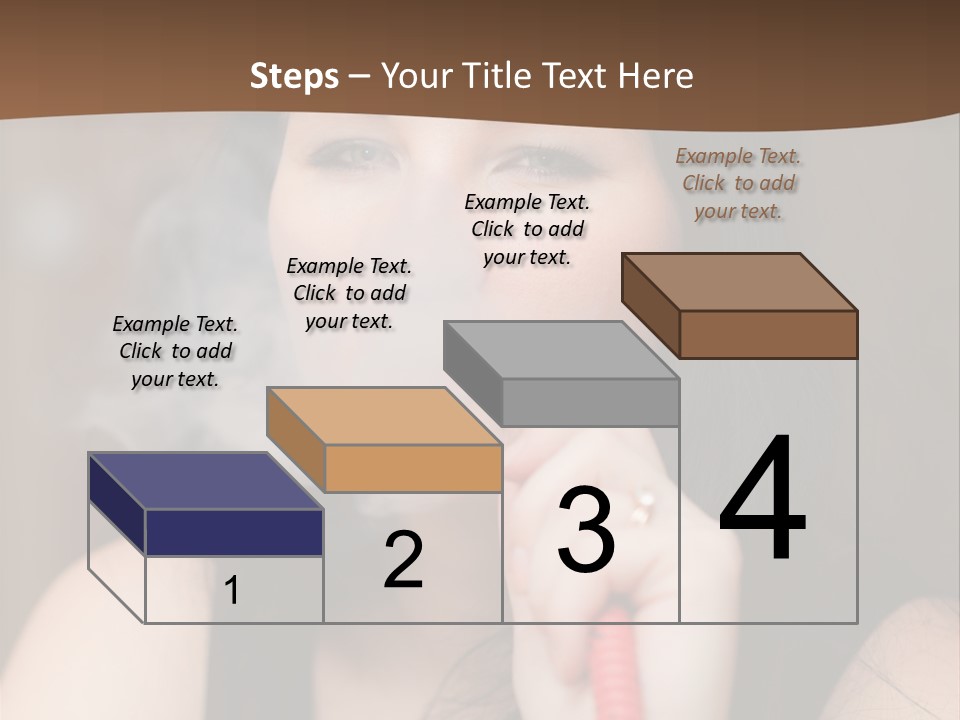 Steps – Your Title Text Here

Example Text. Click to add your text.

Example Text. Click to add your text.

Example Text. Click to add your text.

Example Text. Click to add your text.

1

2

3

4